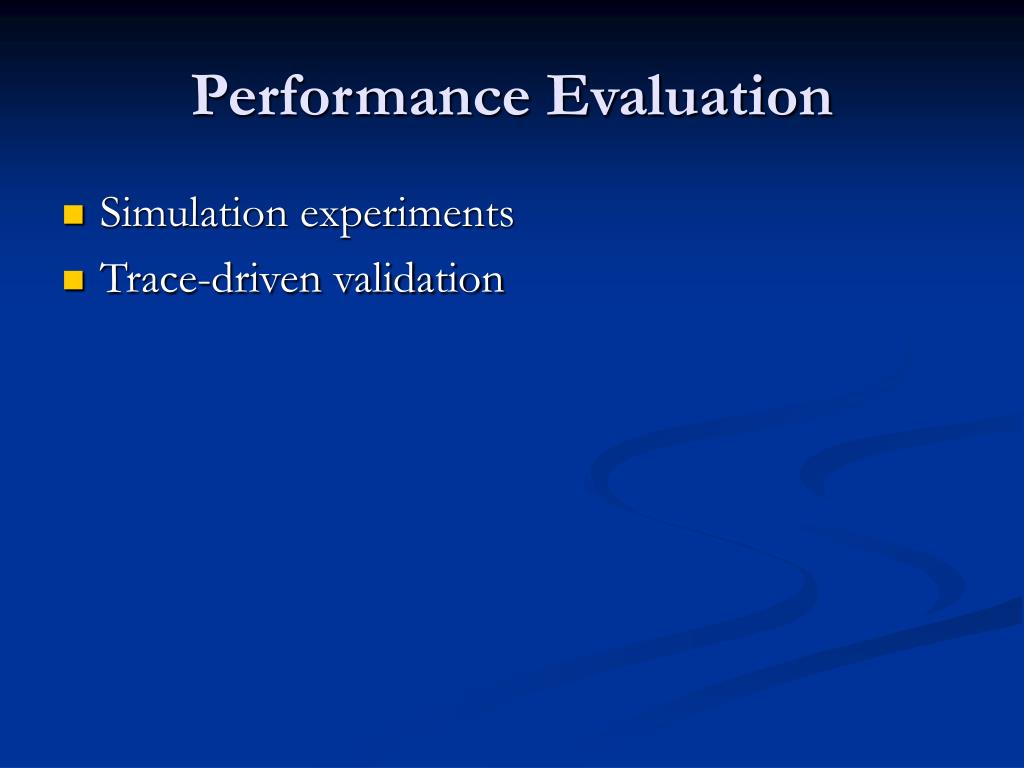 Performance Evaluation

Simulation experiments

Trace-driven validation